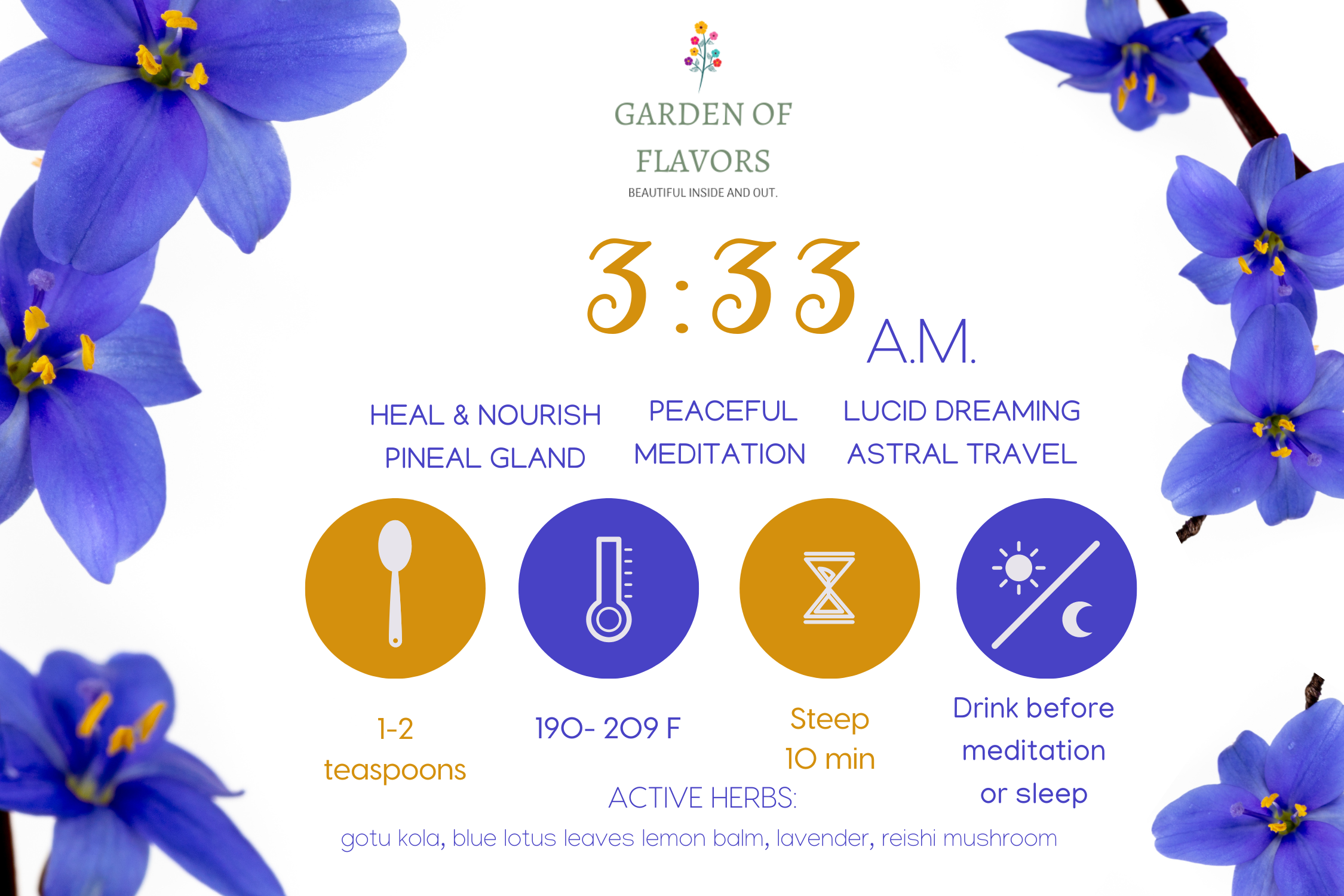 GARDEN OF FLAVORS
BEAUTIFUL INSIDE AND OUT.

3:33 A.M.

HEAL & NOURISH PINEAL GLAND

PEACEFUL MEDITATION

LUCID DREAMING ASTRAL TRAVEL

1-2 teaspoons

190- 209 F

Steep 10 min

Drink before meditation or sleep

ACTIVE HERBS:
gotu kola, blue lotus leaves lemon balm, lavender, reishi mushroom